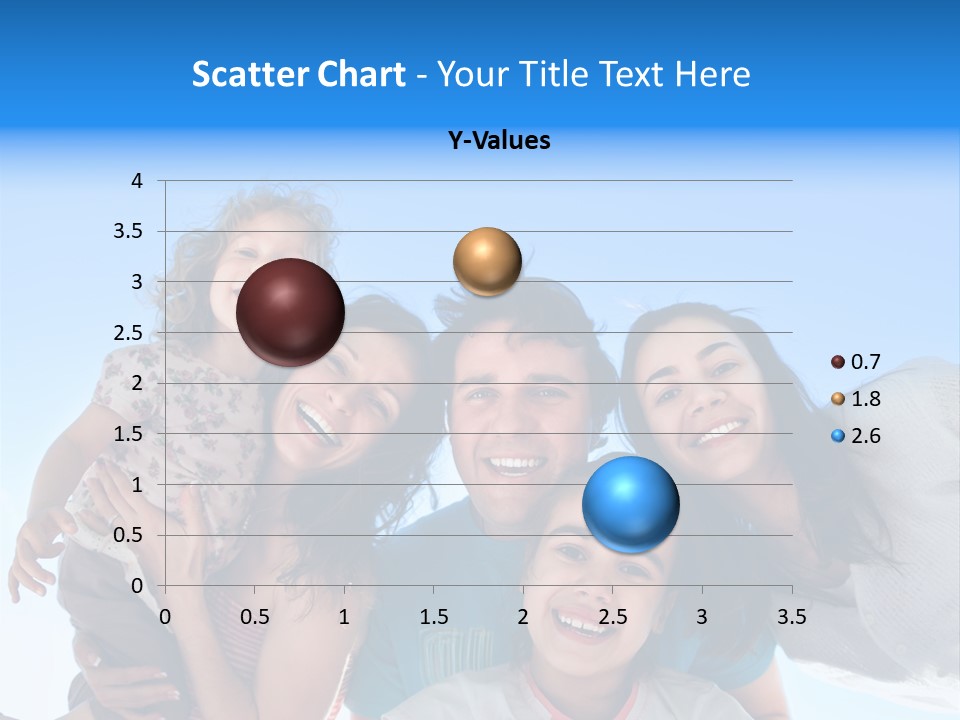 Scatter Chart - Your Title Text Here

Y-Values

4
3.5
3
2.5
2
1.5
1
0.5
0

0 0.5 1 1.5 2 2.5 3 3.5

0.7
1.8
2.6